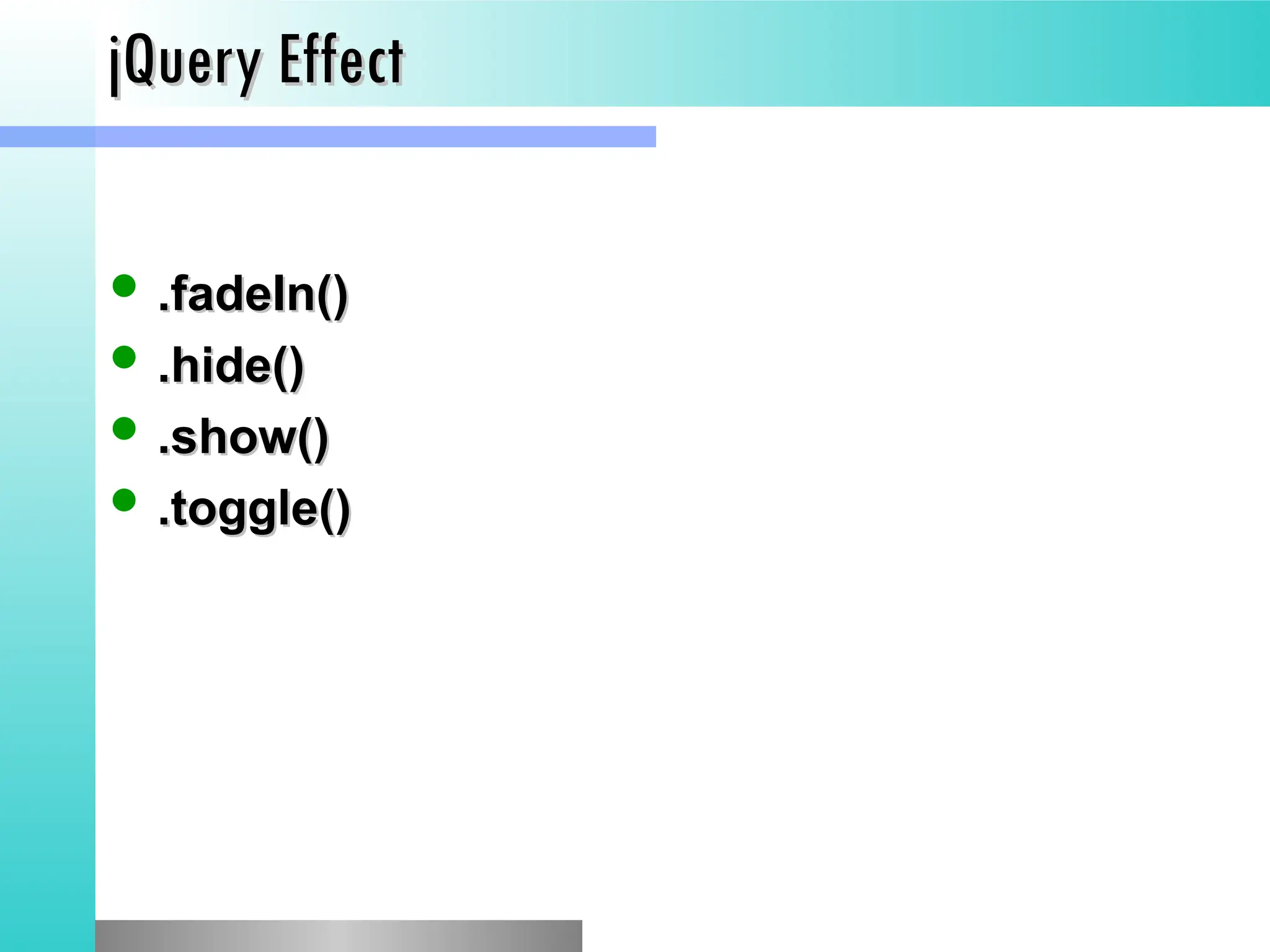 jQuery Effect

- .fadeIn()
- .hide()
- .show()
- .toggle()